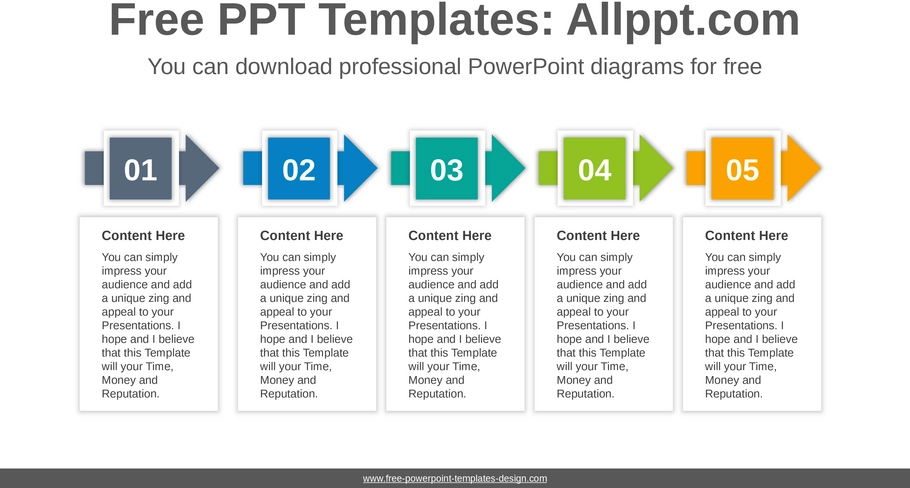 Free PPT Templates: Allppt.com

You can download professional PowerPoint diagrams for free

01

02

03

04

05

Content Here

You can simply impress your audience and add a unique zing and appeal to your Presentations. I hope and I believe that this Template will your Time, Money and Reputation.

Content Here

You can simply impress your audience and add a unique zing and appeal to your Presentations. I hope and I believe that this Template will your Time, Money and Reputation.

Content Here

You can simply impress your audience and add a unique zing and appeal to your Presentations. I hope and I believe that this Template will your Time, Money and Reputation.

Content Here

You can simply impress your audience and add a unique zing and appeal to your Presentations. I hope and I believe that this Template will your Time, Money and Reputation.

Content Here

You can simply impress your audience and add a unique zing and appeal to your Presentations. I hope and I believe that this Template will your Time, Money and Reputation.

www.free-powerpoint-templates-design.com